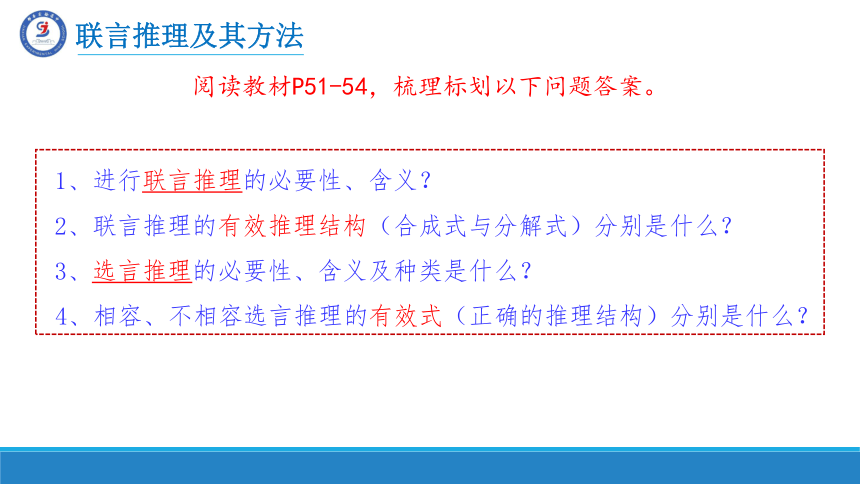 联言推理及其方法

阅读教材P51-54，梳理标划以下问题答案。

1、进行联言推理的必要性、含义？

2、联言推理的有效推理结构（合成式与分解式）分别是什么？

3、选言推理的必要性、含义及种类是什么？

4、相容、不相容选言推理的有效式（正确的推理结构）分别是什么？